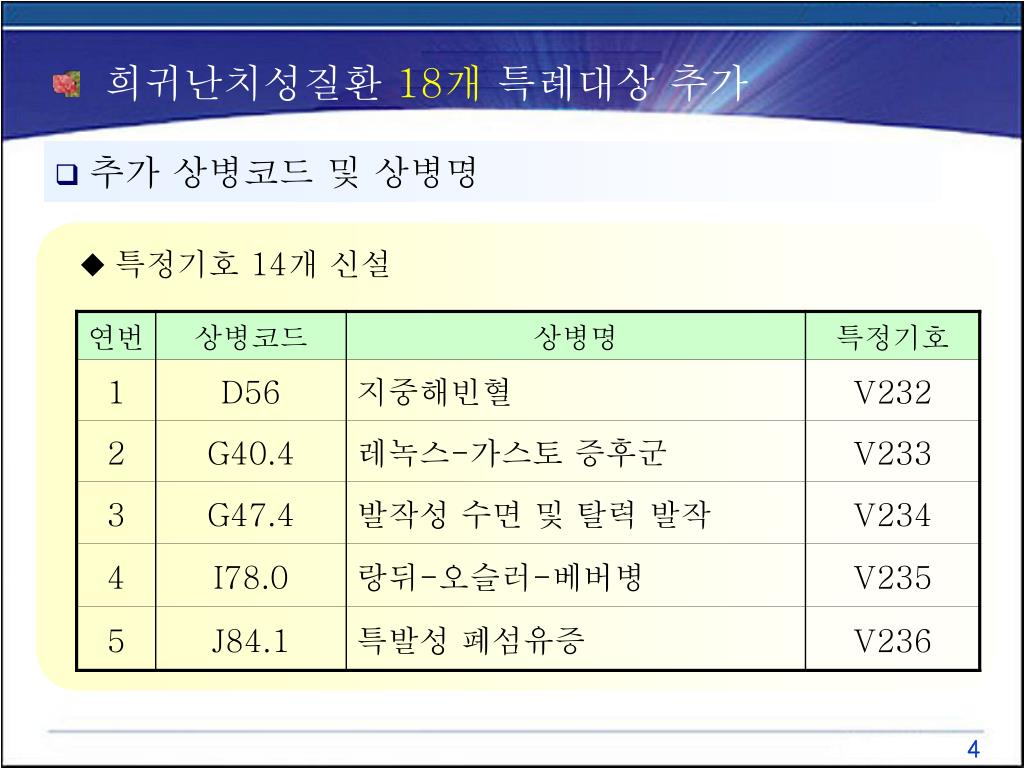 희귀난치성질환 18개 특례대상 추가

❑ 추가 상병코드 및 상병명

◆ 특정기호 14개 신설

| 연번 | 상병코드 | 상병명 | 특정기호 |
|---|---|---|---|
| 1 | D56 | 지중해빈혈 | V232 |
| 2 | G40.4 | 레녹스-가스토 증후군 | V233 |
| 3 | G47.4 | 발작성 수면 및 탈력 발작 | V234 |
| 4 | I78.0 | 랑뒤-오슬러-베버병 | V235 |
| 5 | J84.1 | 특발성 폐섬유증 | V236 |

4